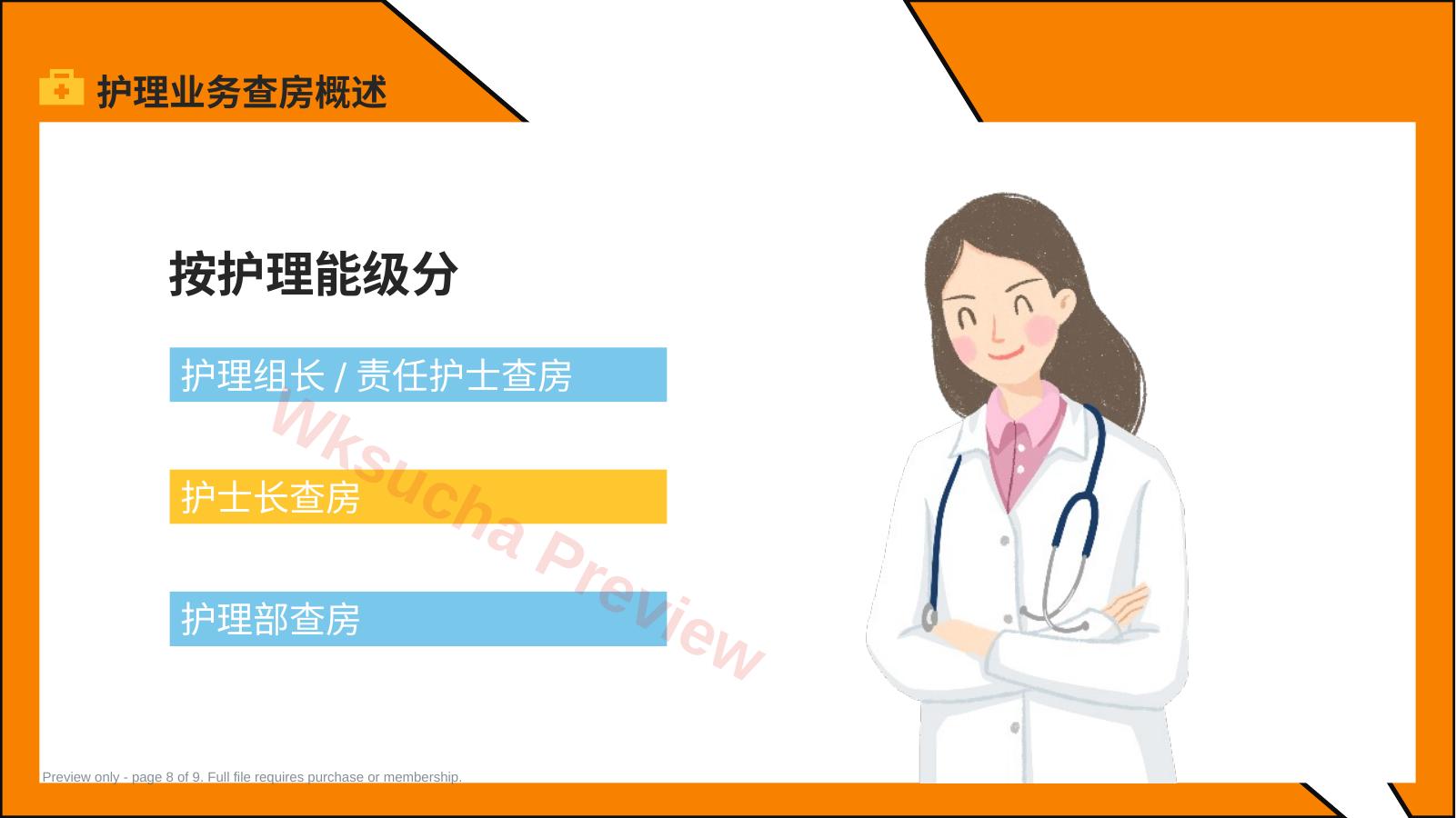 护理业务查房概述

按护理能级分

护理组长 / 责任护士查房

护士长查房

护理部查房

Wksucha Preview

Preview only - page 8 of 9. Full file requires purchase or membership.